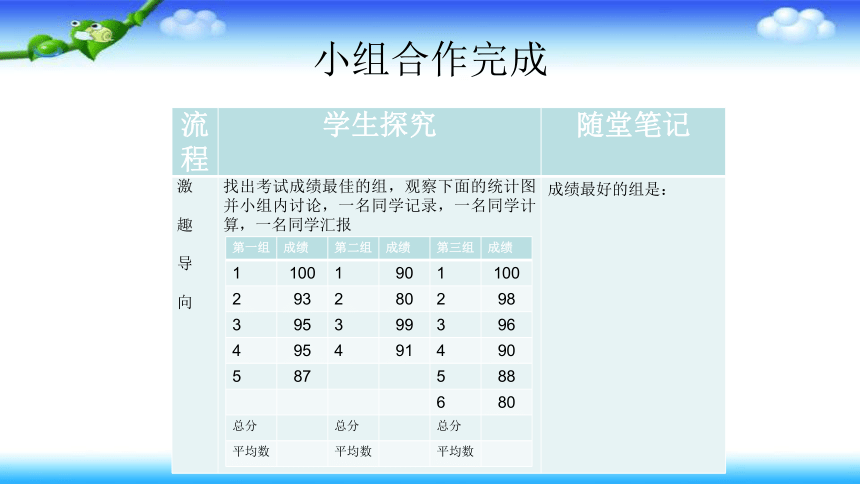 小组合作完成

| 流程 | 学生探究 | 随堂笔记 |
|---|---|---|
| 激趣导向 | 找出考试成绩最佳的组，观察下面的统计图并小组内讨论，一名同学记录，一名同学计算，一名同学汇报 | 成绩最好的组是： |

| 第一组 | 成绩 | 第二组 | 成绩 | 第三组 | 成绩 |
|---|---|---|---|---|---|
| 1 | 100 | 1 | 90 | 1 | 100 |
| 2 | 93 | 2 | 80 | 2 | 98 |
| 3 | 95 | 3 | 99 | 3 | 96 |
| 4 | 95 | 4 | 91 | 4 | 90 |
| 5 | 87 | | | 5 | 88 |
| | | | | 6 | 80 |
| 总分 | | 总分 | | 总分 | |
| 平均数 | | 平均数 | | 平均数 | |